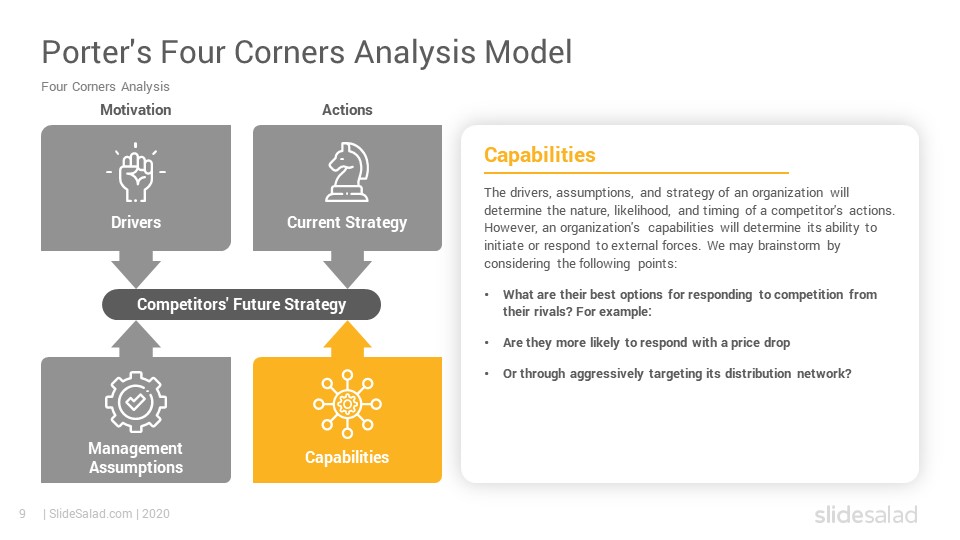 Porter's Four Corners Analysis Model

Four Corners Analysis

Motivation

Actions

Drivers

Current Strategy

Competitors' Future Strategy

Management Assumptions

Capabilities

Capabilities

The drivers, assumptions, and strategy of an organization will determine the nature, likelihood, and timing of a competitor's actions. However, an organization's capabilities will determine its ability to initiate or respond to external forces. We may brainstorm by considering the following points:

• What are their best options for responding to competition from their rivals? For example:

• Are they more likely to respond with a price drop

• Or through aggressively targeting its distribution network?

9 | SlideSalad.com | 2020

slidesalad